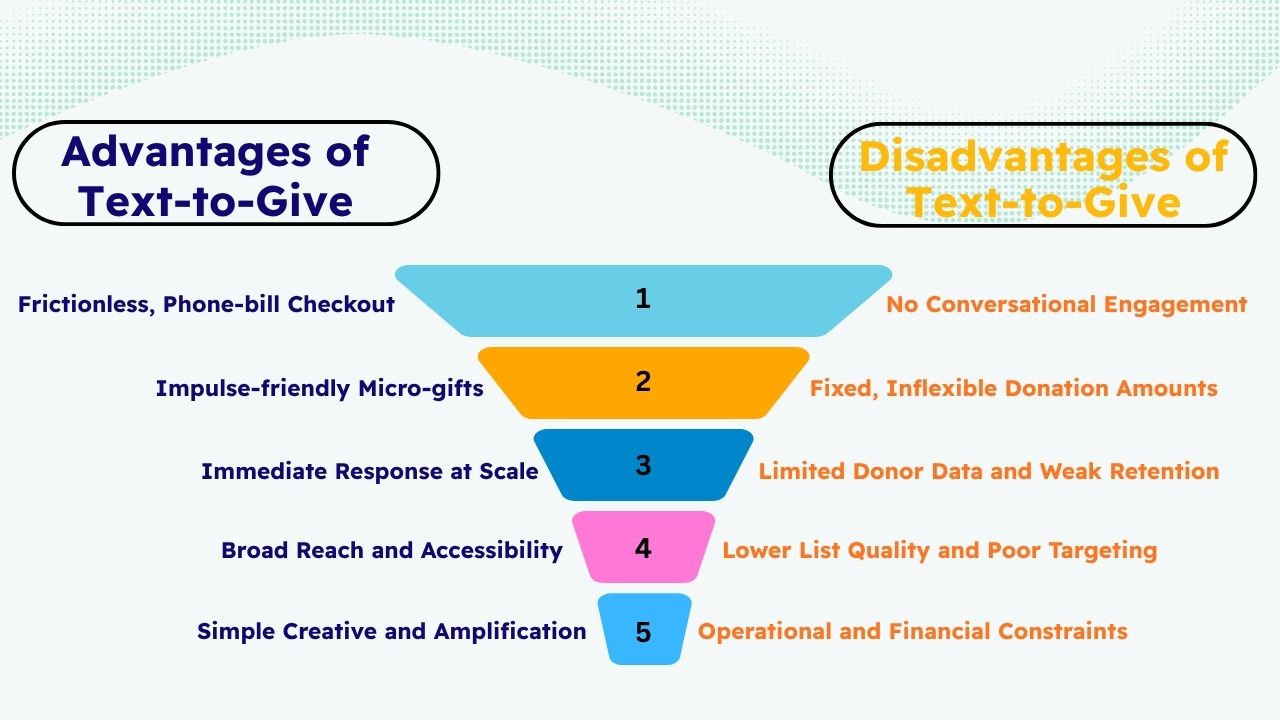 Advantages of Text-to-Give

Disadvantages of Text-to-Give

Frictionless, Phone-bill Checkout
1
No Conversational Engagement

Impulse-friendly Micro-gifts
2
Fixed, Inflexible Donation Amounts

Immediate Response at Scale
3
Limited Donor Data and Weak Retention

Broad Reach and Accessibility
4
Lower List Quality and Poor Targeting

Simple Creative and Amplification
5
Operational and Financial Constraints